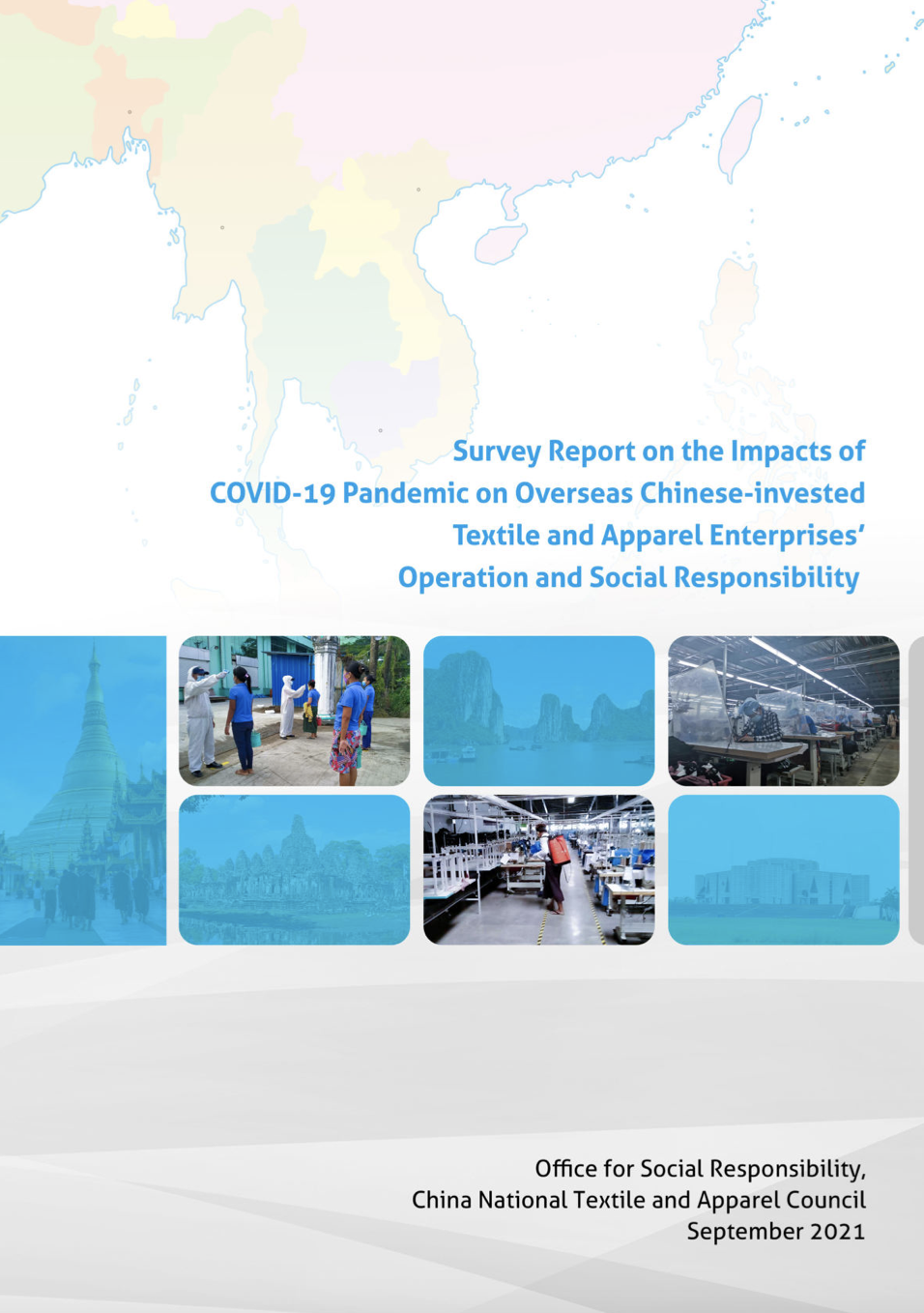 Survey Report on the Impacts of COVID-19 Pandemic on Overseas Chinese-invested Textile and Apparel Enterprises' Operation and Social Responsibility

Office for Social Responsibility,
China National Textile and Apparel Council
September 2021